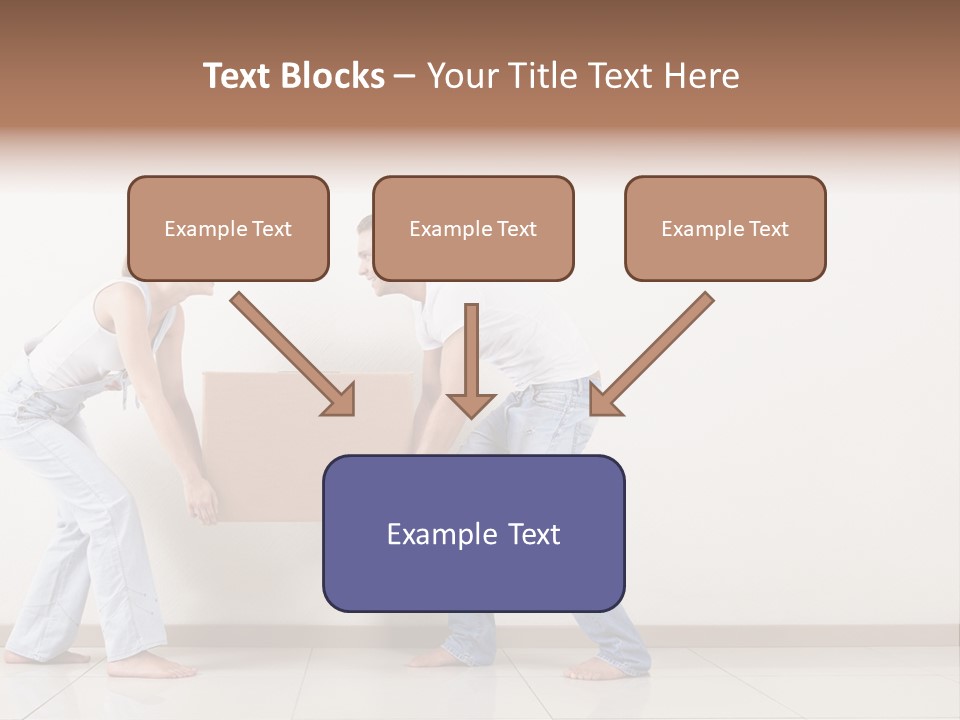 Text Blocks – Your Title Text Here

Example Text

Example Text

Example Text

Example Text